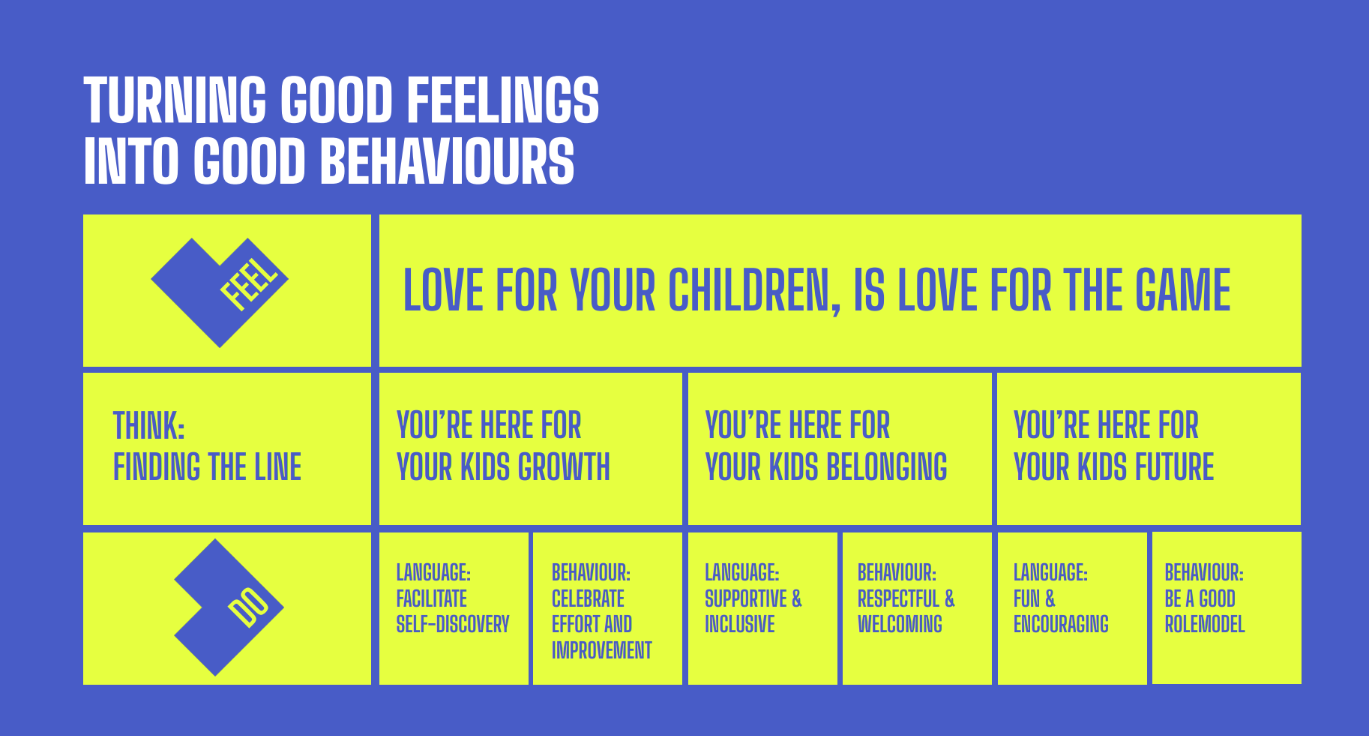 TURNING GOOD FEELINGS INTO GOOD BEHAVIOURS

FEEL

LOVE FOR YOUR CHILDREN, IS LOVE FOR THE GAME

THINK: FINDING THE LINE

YOU'RE HERE FOR YOUR KIDS GROWTH

YOU'RE HERE FOR YOUR KIDS BELONGING

YOU'RE HERE FOR YOUR KIDS FUTURE

DO

LANGUAGE: FACILITATE SELF-DISCOVERY

BEHAVIOUR: CELEBRATE EFFORT AND IMPROVEMENT

LANGUAGE: SUPPORTIVE & INCLUSIVE

BEHAVIOUR: RESPECTFUL & WELCOMING

LANGUAGE: FUN & ENCOURAGING

BEHAVIOUR: BE A GOOD ROLEMODEL